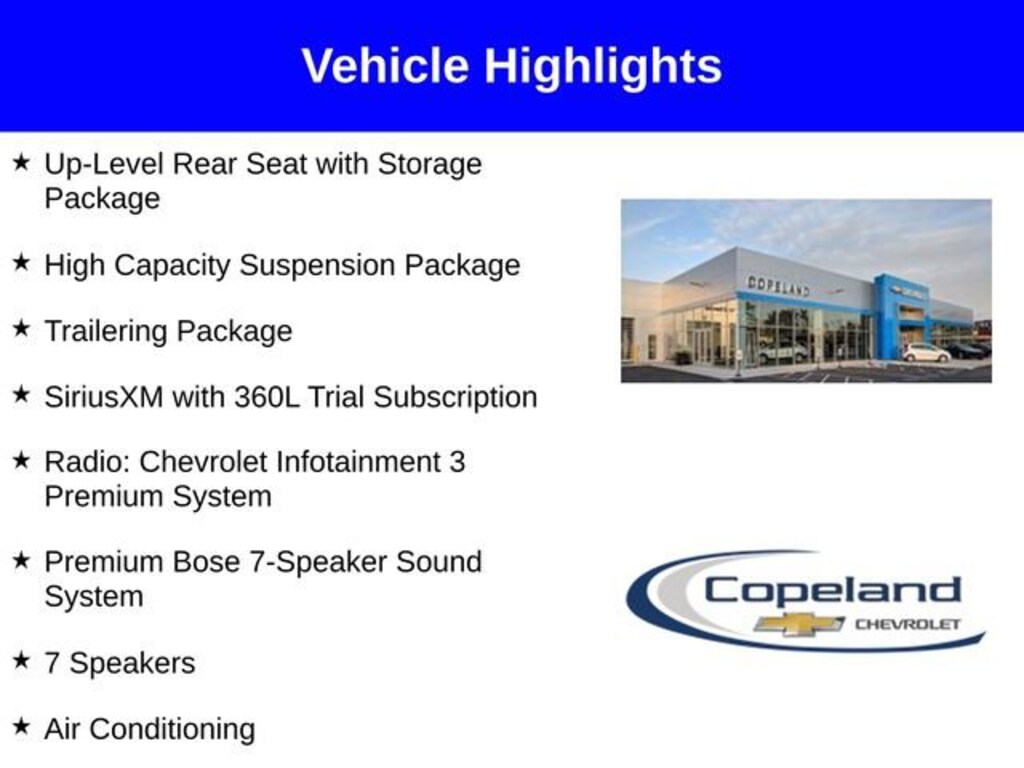 Vehicle Highlights

★ Up-Level Rear Seat with Storage Package

★ High Capacity Suspension Package

★ Trailering Package

★ SiriusXM with 360L Trial Subscription

★ Radio: Chevrolet Infotainment 3 Premium System

★ Premium Bose 7-Speaker Sound System

★ 7 Speakers

★ Air Conditioning

COPELAND

Copeland
CHEVROLET